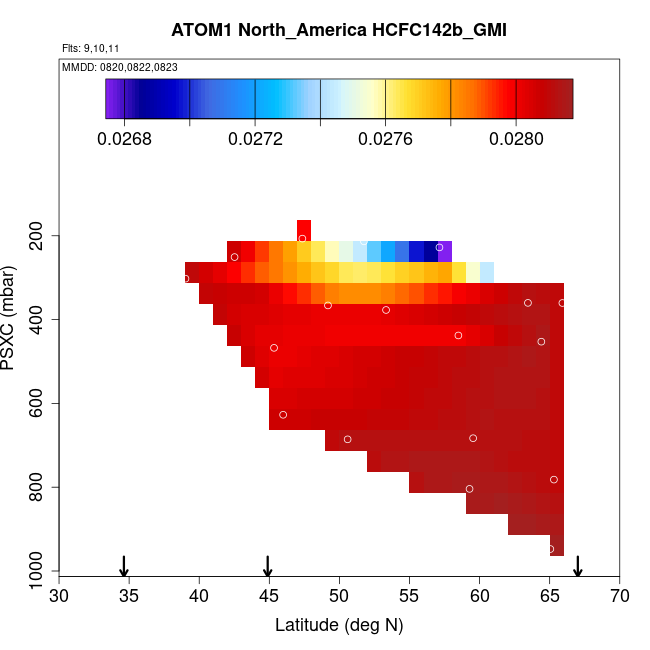 ATOM1 North_America HCFC142b_GMI

Flts: 9,10,11

MMDD: 0820,0822,0823

0.0268 0.0272 0.0276 0.0280

PSXC (mbar)

200
400
600
800
1000

30 35 40 45 50 55 60 65 70

Latitude (deg N)